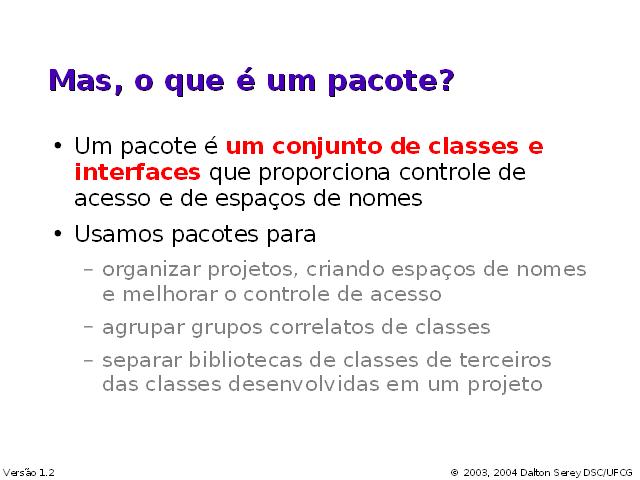 Mas, o que é um pacote?

• Um pacote é um conjunto de classes e interfaces que proporciona controle de acesso e de espaços de nomes

• Usamos pacotes para
– organizar projetos, criando espaços de nomes e melhorar o controle de acesso
– agrupar grupos correlatos de classes
– separar bibliotecas de classes de terceiros das classes desenvolvidas em um projeto

Versão 1.2

© 2003, 2004 Dalton Serey DSC/UFCG